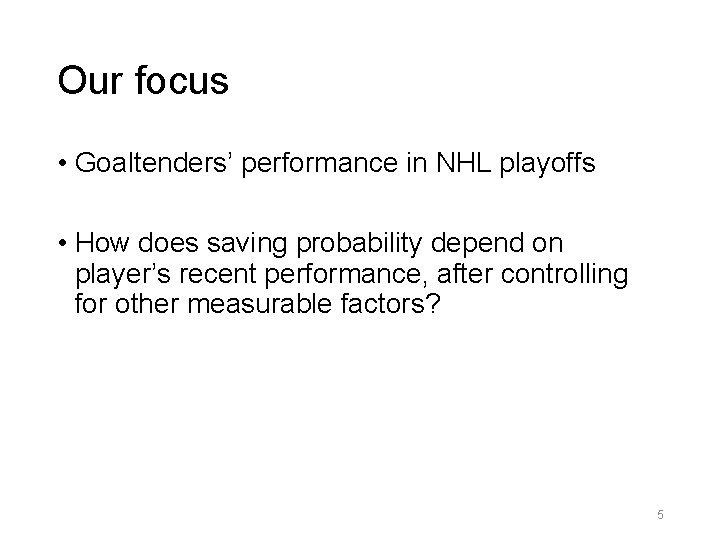 Our focus

• Goaltenders’ performance in NHL playoffs

• How does saving probability depend on player’s recent performance, after controlling for other measurable factors?

5